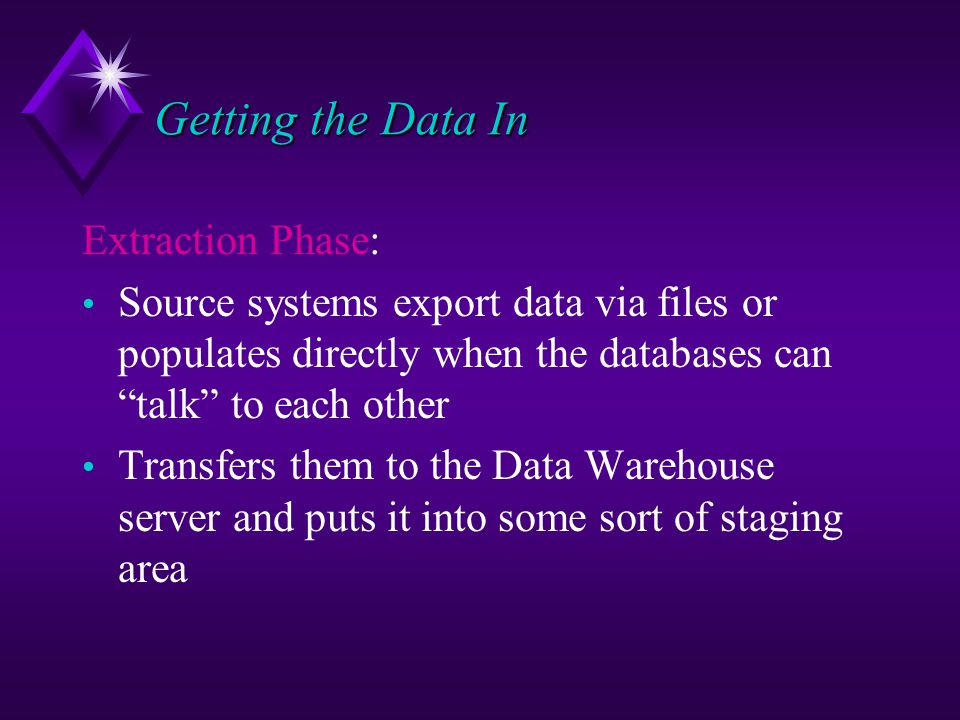 Getting the Data In

Extraction Phase:

• Source systems export data via files or populates directly when the databases can “talk” to each other

• Transfers them to the Data Warehouse server and puts it into some sort of staging area